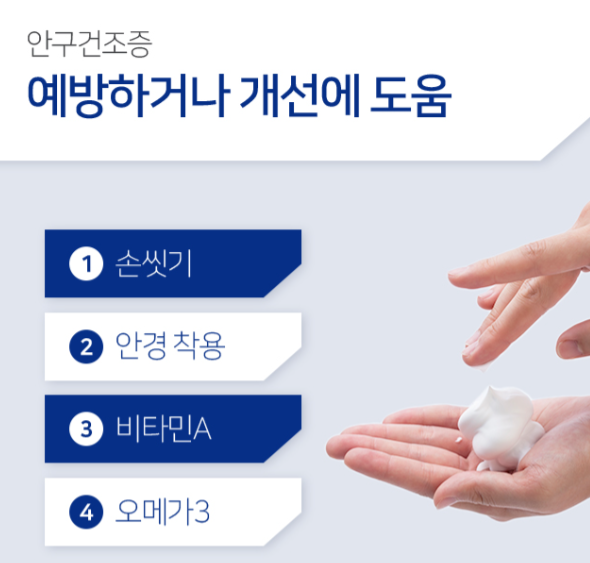 안구건조증
예방하거나 개선에 도움

1 손씻기

2 안경 착용

3 비타민A

4 오메가3